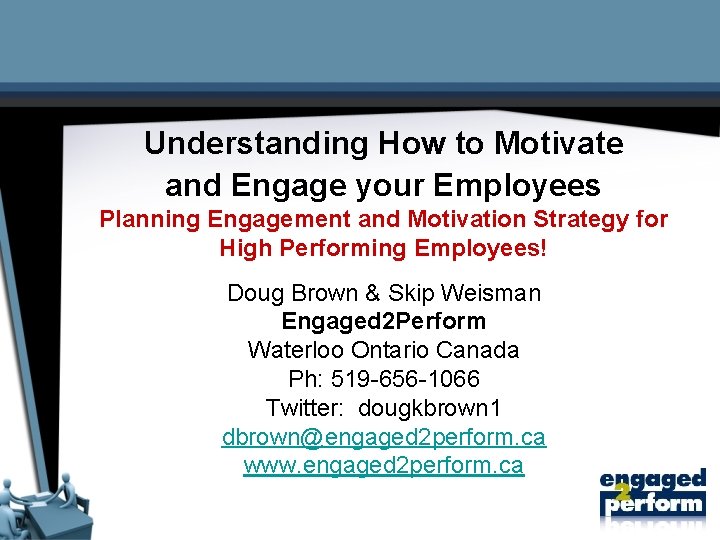 Understanding How to Motivate and Engage your Employees

Planning Engagement and Motivation Strategy for High Performing Employees!

Doug Brown & Skip Weisman
Engaged2Perform
Waterloo Ontario Canada
Ph: 519-656-1066
Twitter: dougkbrown1
dbrown@engaged2perform.ca
www.engaged2perform.ca

engaged 2 perform